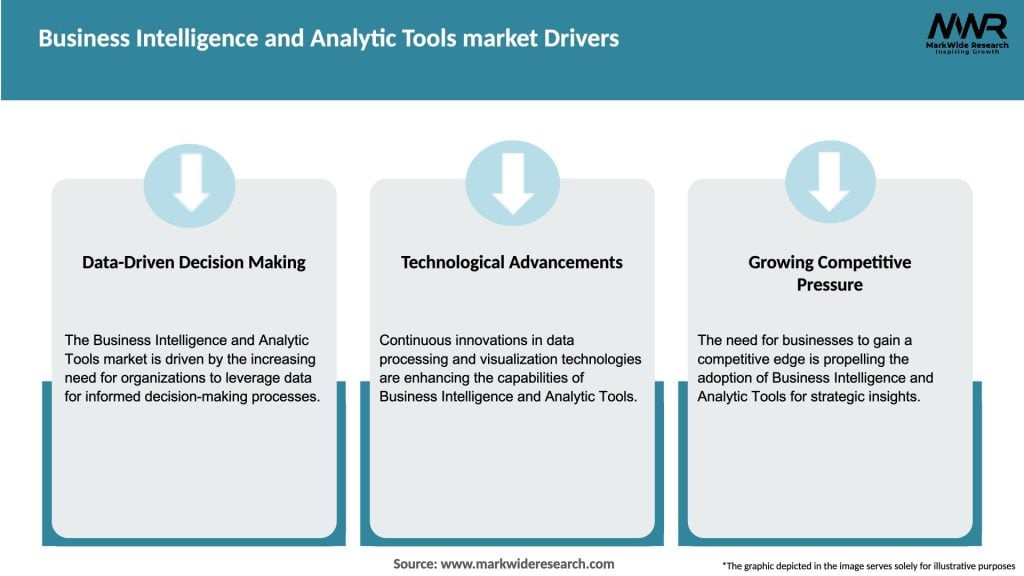 Business Intelligence and Analytic Tools market Drivers

MWR
MarkWide Research
Inspiring Growth

Data-Driven Decision Making

The Business Intelligence and Analytic Tools market is driven by the increasing need for organizations to leverage data for informed decision-making processes.

Technological Advancements

Continuous innovations in data processing and visualization technologies are enhancing the capabilities of Business Intelligence and Analytic Tools.

Growing Competitive Pressure

The need for businesses to gain a competitive edge is propelling the adoption of Business Intelligence and Analytic Tools for strategic insights.

Source: www.markwideresearch.com

*The graphic depicted in the image serves solely for illustrative purposes